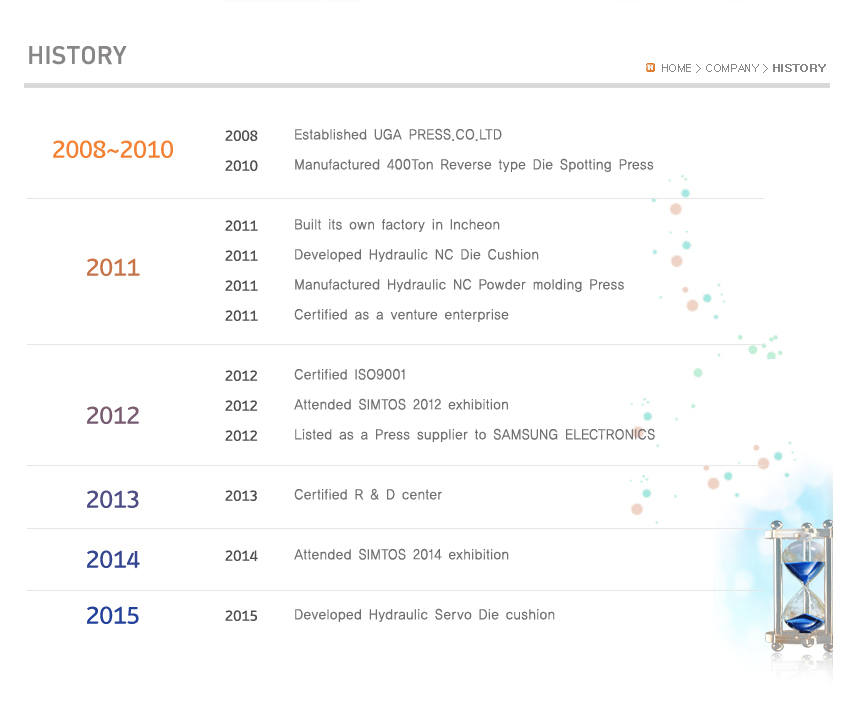 HISTORY

HOME > COMPANY > HISTORY

2008~2010

2008 Established UGA PRESS.CO.LTD

2010 Manufactured 400Ton Reverse type Die Spotting Press

2011

2011 Built its own factory in Incheon

2011 Developed Hydraulic NC Die Cushion

2011 Manufactured Hydraulic NC Powder molding Press

2011 Certified as a venture enterprise

2012

2012 Certified ISO9001

2012 Attended SIMTOS 2012 exhibition

2012 Listed as a Press supplier to SAMSUNG ELECTRONICS

2013

2013 Certified R & D center

2014

2014 Attended SIMTOS 2014 exhibition

2015

2015 Developed Hydraulic Servo Die cushion